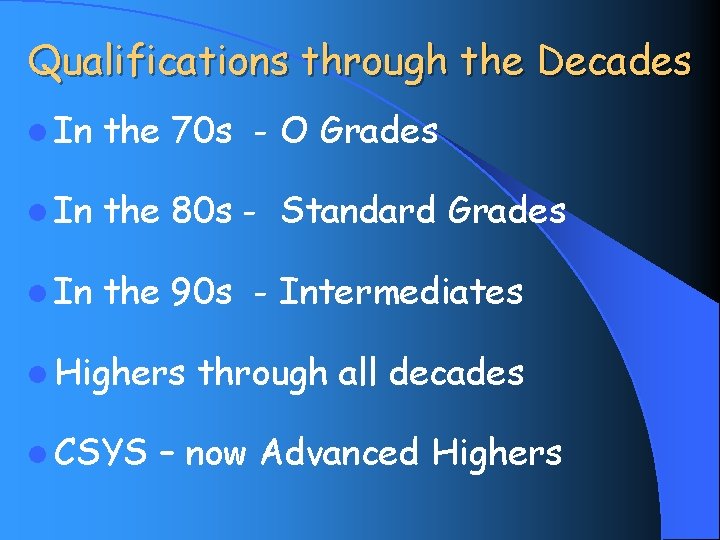 Qualifications through the Decades

- In the 70s - O Grades
- In the 80s - Standard Grades
- In the 90s - Intermediates
- Highers through all decades
- CSYS – now Advanced Highers